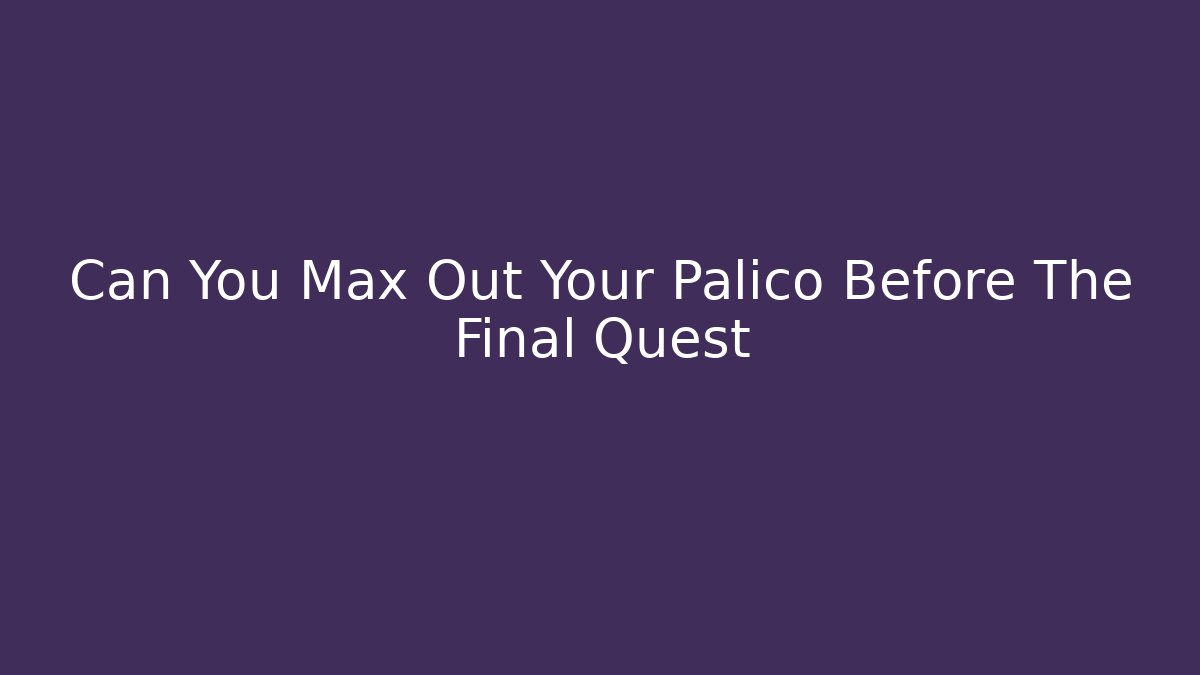 Can You Max Out Your Palico Before The Final Quest